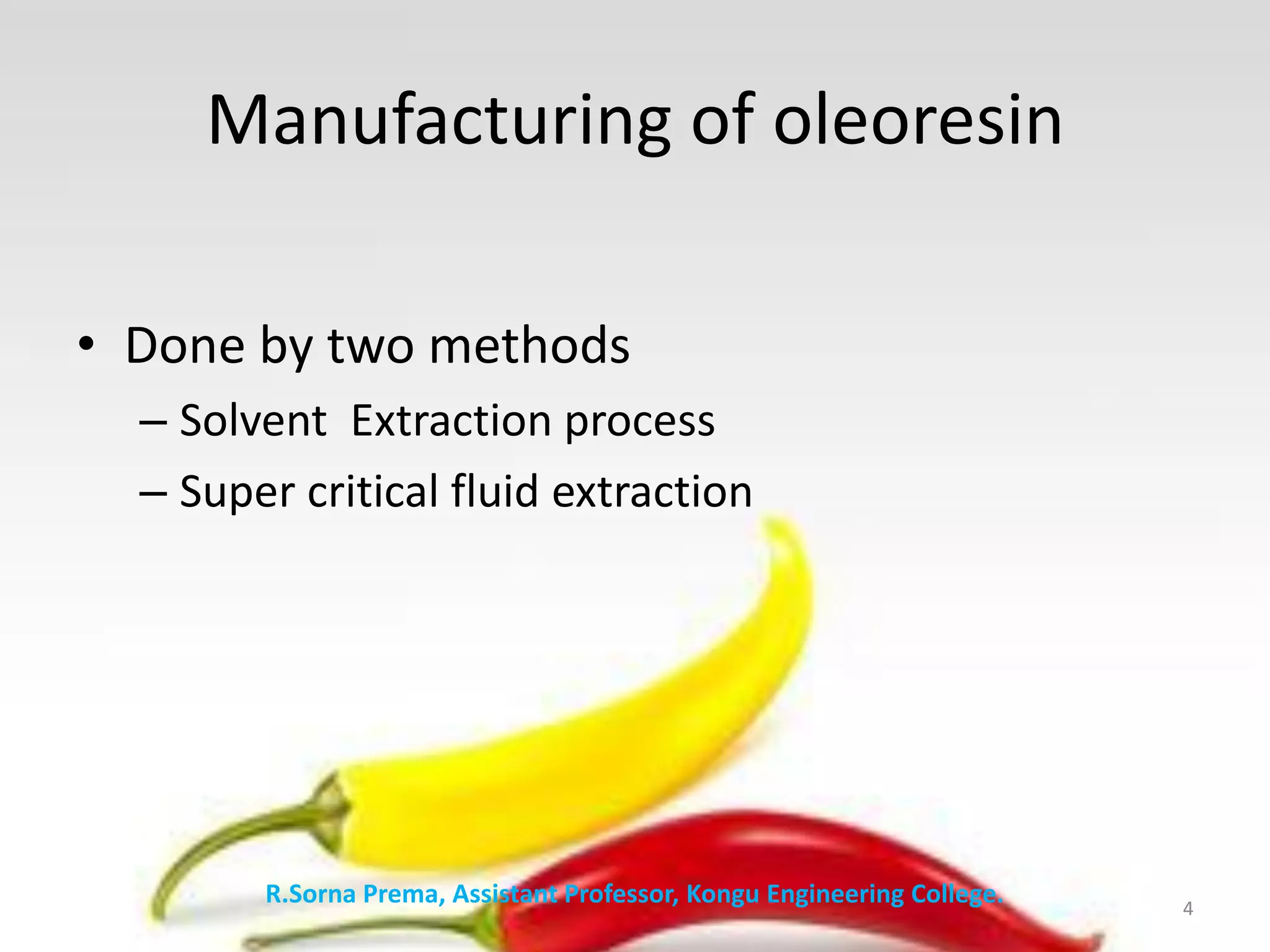 Manufacturing of oleoresin

• Done by two methods
– Solvent Extraction process
– Super critical fluid extraction

R.Sorna Prema, Assistant Professor, Kongu Engineering College.

4